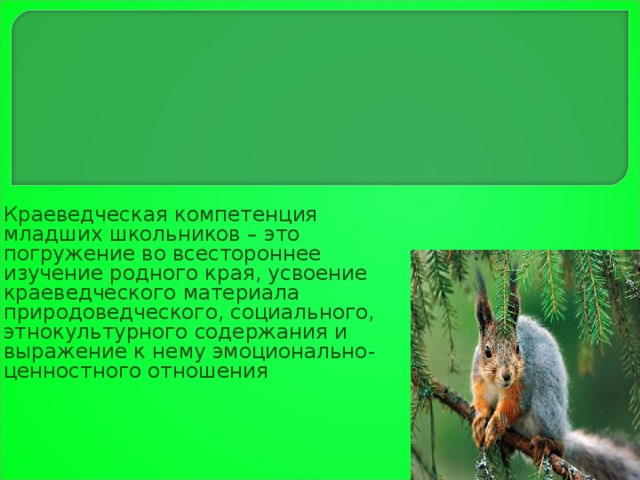 Краеведческая компетенция младших школьников – это погружение во всестороннее изучение родного края, усвоение краеведческого материала природоведческого, социального, этнокультурного содержания и выражение к нему эмоционально-ценностного отношения